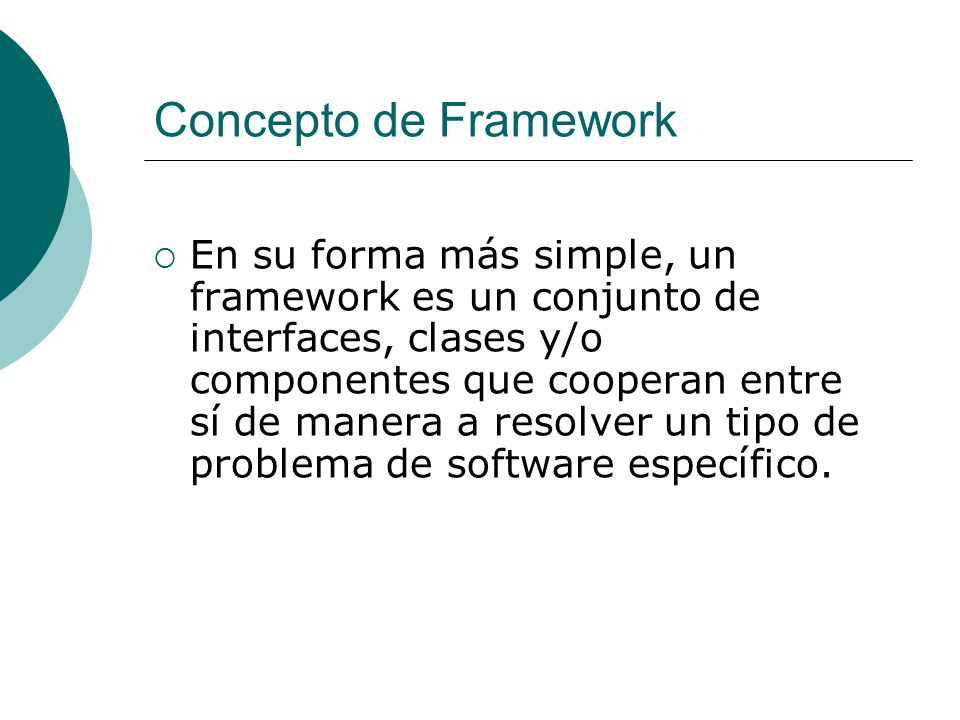 Concepto de Framework

En su forma más simple, un framework es un conjunto de interfaces, clases y/o componentes que cooperan entre sí de manera a resolver un tipo de problema de software específico.